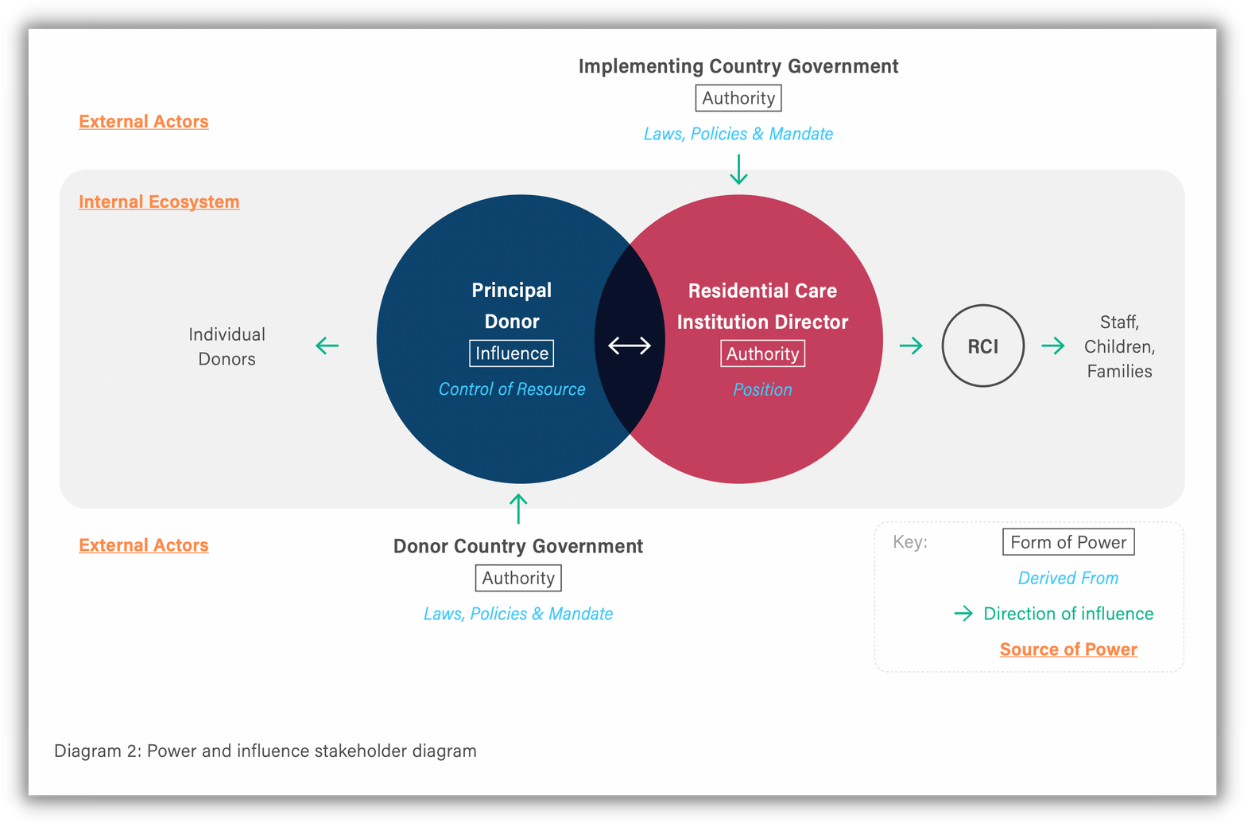 Implementing Country Government
Authority
Laws, Policies & Mandate

External Actors

Internal Ecosystem

Individual Donors

Principal Donor
Influence
Control of Resource

Residential Care Institution Director
Authority
Position

RCI

Staff, Children, Families

External Actors

Donor Country Government
Authority
Laws, Policies & Mandate

Key: Form of Power
Derived From
Direction of influence
Source of Power

Diagram 2: Power and influence stakeholder diagram